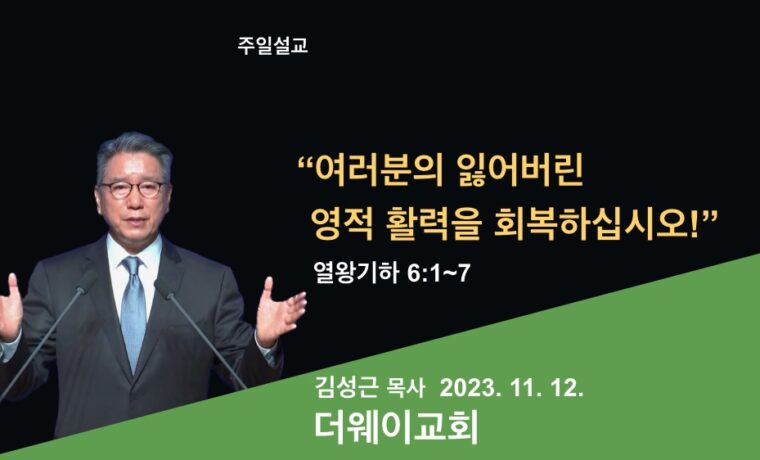 주일설교

“여러분의 잃어버린 영적 활력을 회복하십시오!”

열왕기하 6:1~7

김성근 목사 2023. 11. 12.

더웨이교회